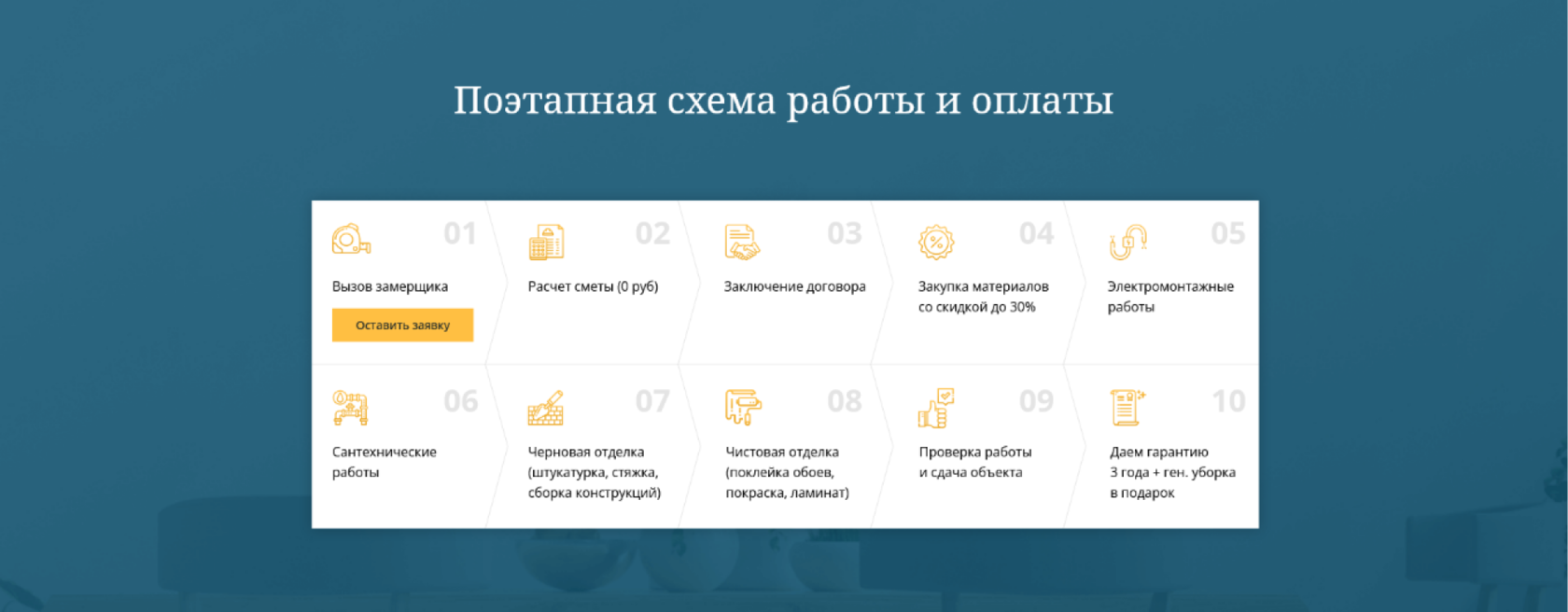 Поэтапная схема работы и оплаты

01
Вызов замерщика
Оставить заявку

02
Расчет сметы (0 руб)

03
Заключение договора

04
Закупка материалов со скидкой до 30%

05
Электромонтажные работы

06
Сантехнические работы

07
Черновая отделка (штукатурка, стяжка, сборка конструкций)

08
Чистовая отделка (поклейка обоев, покраска, ламинат)

09
Проверка работы и сдача объекта

10
Даем гарантию 3 года + ген. уборка в подарок